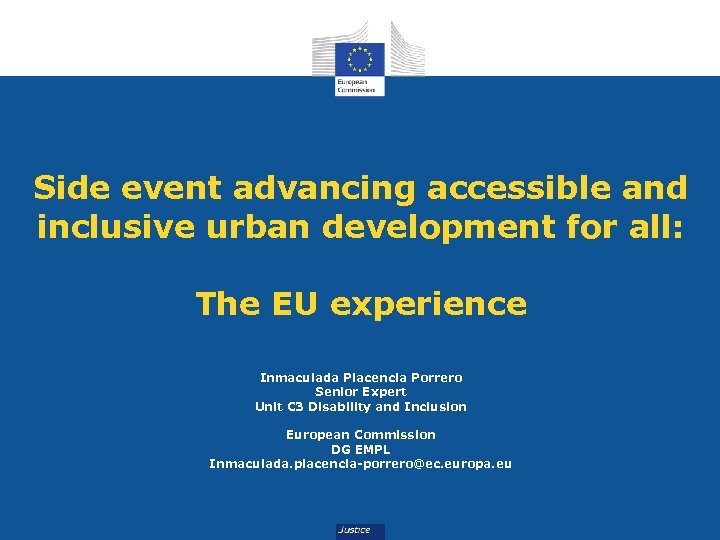 European Commission

Side event advancing accessible and inclusive urban development for all:

The EU experience

Inmaculada Placencia Porrero
Senior Expert
Unit C3 Disability and Inclusion

European Commission
DG EMPL
Inmaculada.placencia-porrero@ec.europa.eu

Justice